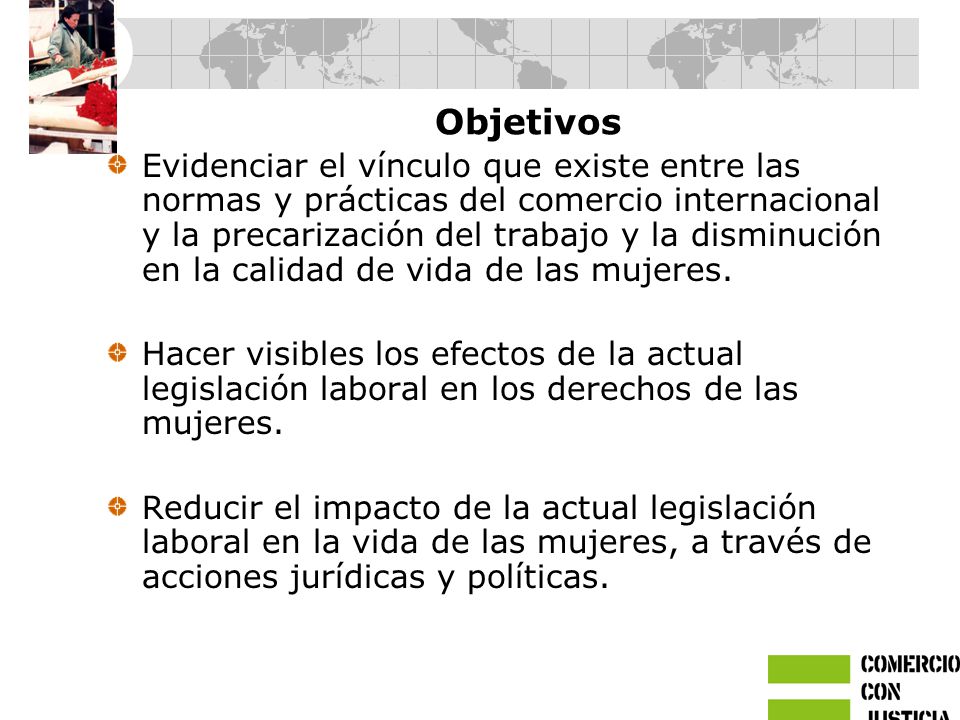 Objetivos

Evidenciar el vínculo que existe entre las normas y prácticas del comercio internacional y la precarización del trabajo y la disminución en la calidad de vida de las mujeres.

Hacer visibles los efectos de la actual legislación laboral en los derechos de las mujeres.

Reducir el impacto de la actual legislación laboral en la vida de las mujeres, a través de acciones jurídicas y políticas.

COMERCIO
CON
JUSTICIA